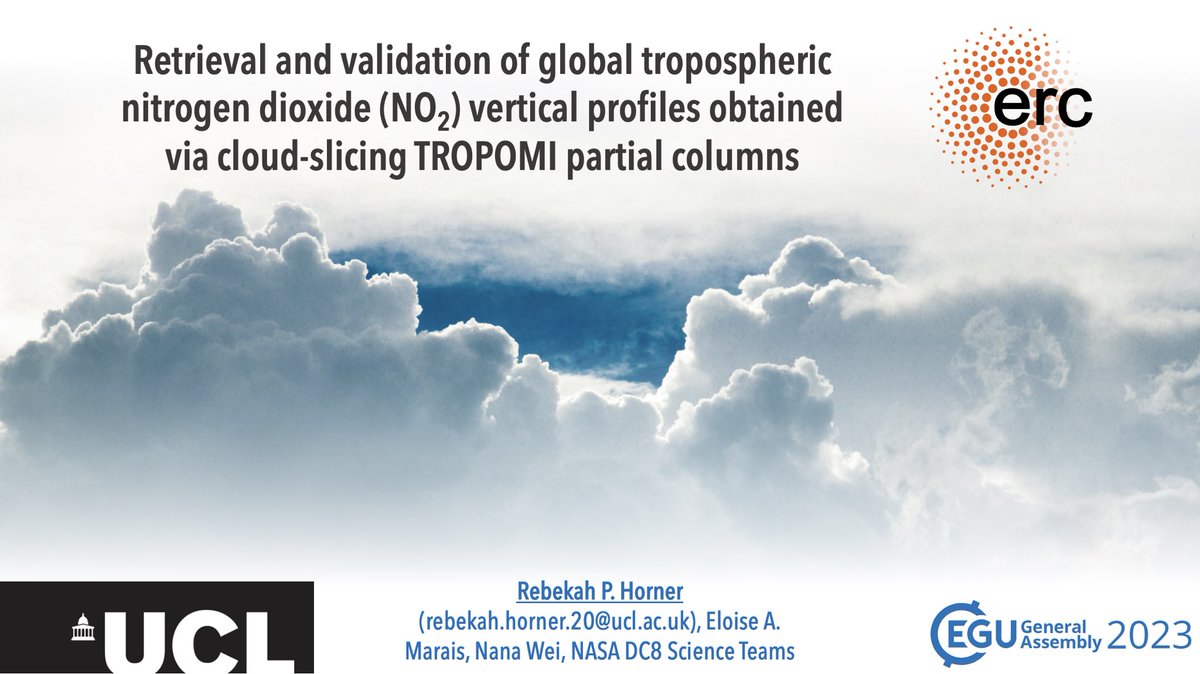 Retrieval and validation of global tropospheric nitrogen dioxide ($NO_2$) vertical profiles obtained via cloud-slicing TROPOMI partial columns

erc

UCL

Rebekah P. Horner (rebekah.horner.20@ucl.ac.uk), Eloise A. Marais, Nana Wei, NASA DC8 Science Teams

EGU General Assembly 2023